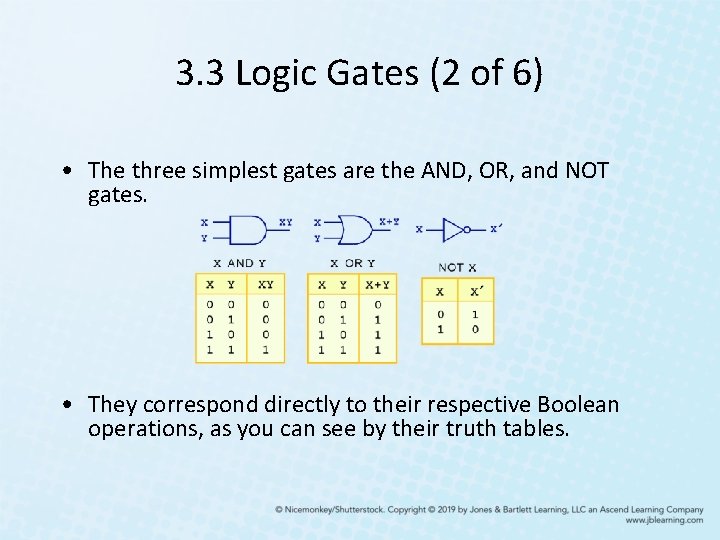 3.3 Logic Gates (2 of 6)

• The three simplest gates are the AND, OR, and NOT gates.

X
Y
XY

X
Y
X+Y

X
X'

X AND Y

| X | Y | XY |
|---|---|---|
| 0 | 0 | 0 |
| 0 | 1 | 0 |
| 1 | 0 | 0 |
| 1 | 1 | 1 |

X OR Y

| X | Y | X+Y |
|---|---|---|
| 0 | 0 | 0 |
| 0 | 1 | 1 |
| 1 | 0 | 1 |
| 1 | 1 | 1 |

NOT X

| X | X' |
|---|---|
| 0 | 1 |
| 1 | 0 |

• They correspond directly to their respective Boolean operations, as you can see by their truth tables.

© Nicemonkey/Shutterstock. Copyright © 2019 by Jones & Bartlett Learning, LLC an Ascend Learning Company
www.jblearning.com